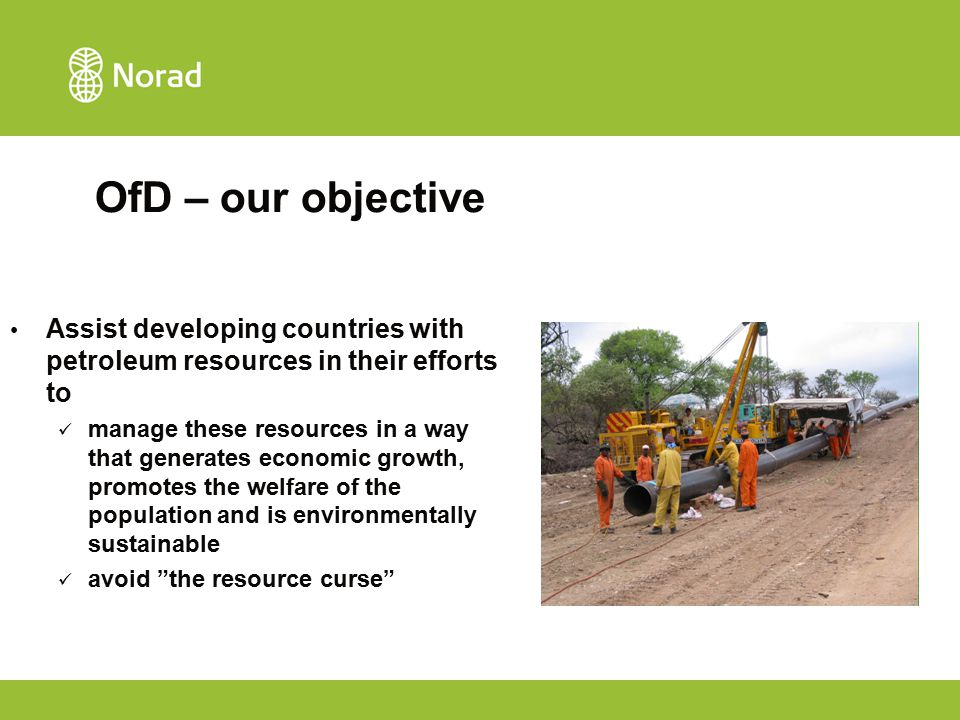 Norad

OfD – our objective

• Assist developing countries with petroleum resources in their efforts to

✓ manage these resources in a way that generates economic growth, promotes the welfare of the population and is environmentally sustainable

✓ avoid ”the resource curse”